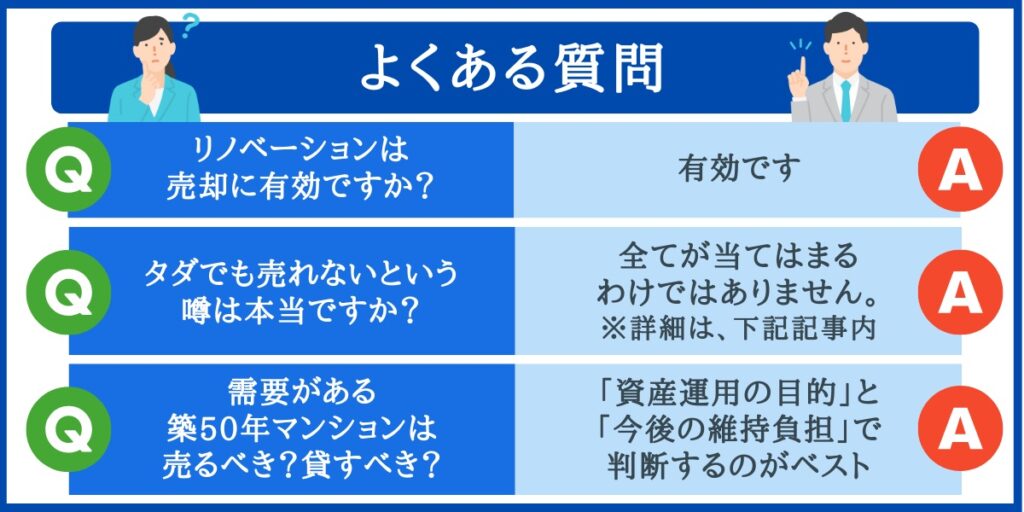 よくある質問

Q
リノベーションは売却に有効ですか？

有効です
A

Q
タダでも売れないという噂は本当ですか？

全てが当てはまるわけではありません。
※詳細は、下記記事内
A

Q
需要がある築50年マンションは売るべき？貸すべき？

「資産運用の目的」と「今後の維持負担」で判断するのがベスト
A